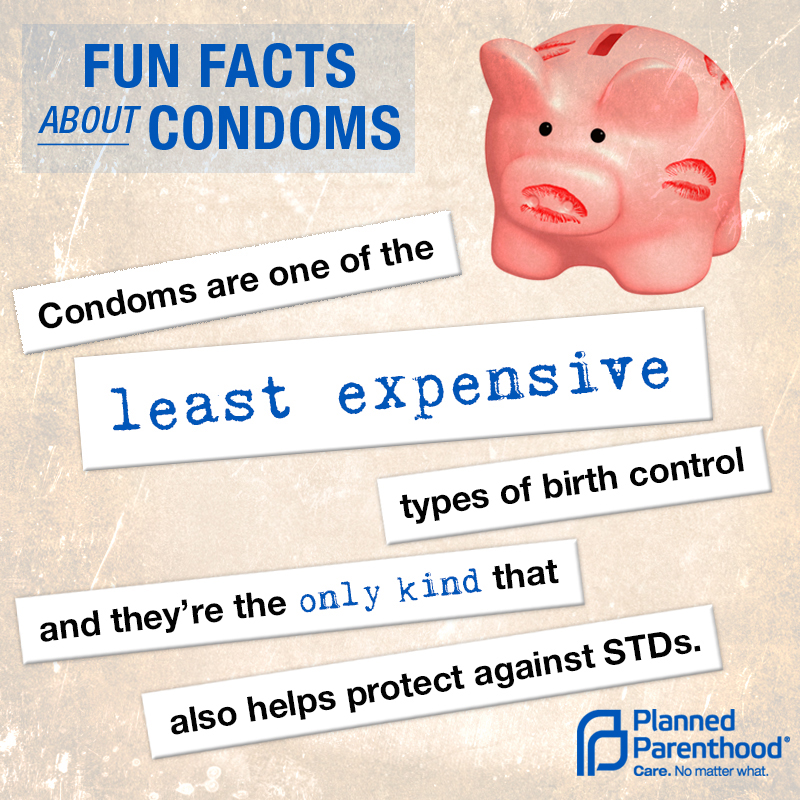 FUN FACTS ABOUT CONDOMS

Condoms are one of the

least expensive

types of birth control

and they're the only kind that

also helps protect against STDs.

Planned Parenthood®
Care. No matter what.